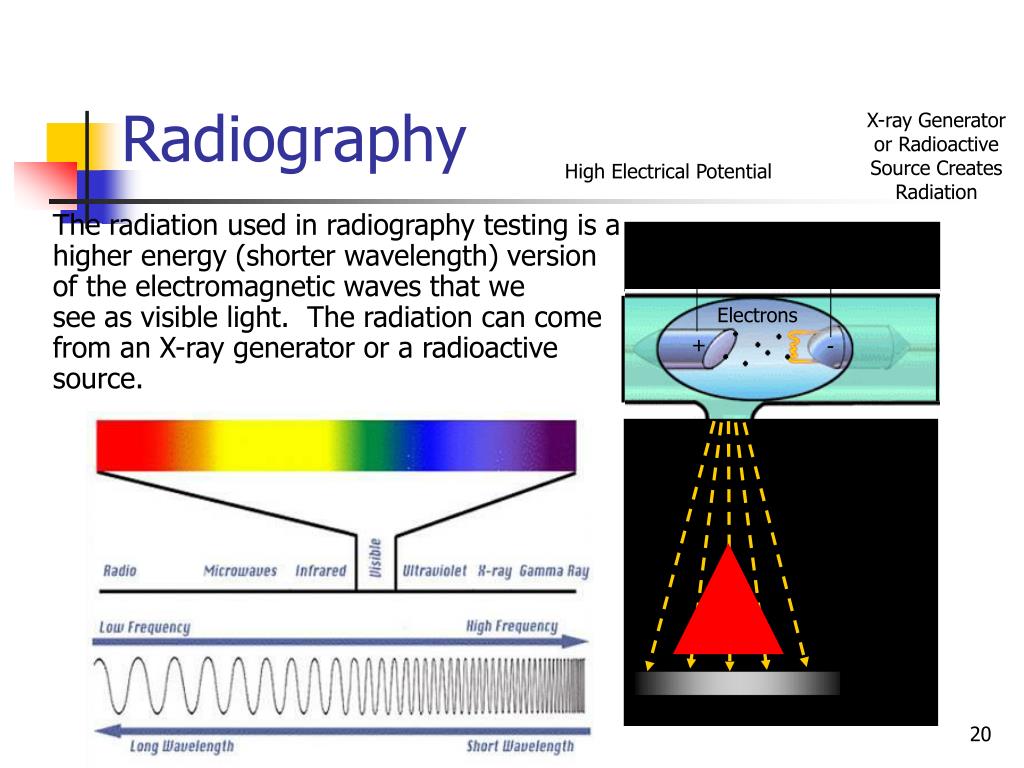 Radiography

High Electrical Potential

X-ray Generator or Radioactive Source Creates Radiation

The radiation used in radiography testing is a higher energy (shorter wavelength) version of the electromagnetic waves that we see as visible light. The radiation can come from an X-ray generator or a radioactive source.

Electrons

+

-

Radio Microwaves Infrared Visible Ultraviolet X-ray Gamma Ray

Low Frequency

High Frequency

Long Wavelength

Short Wavelength

20